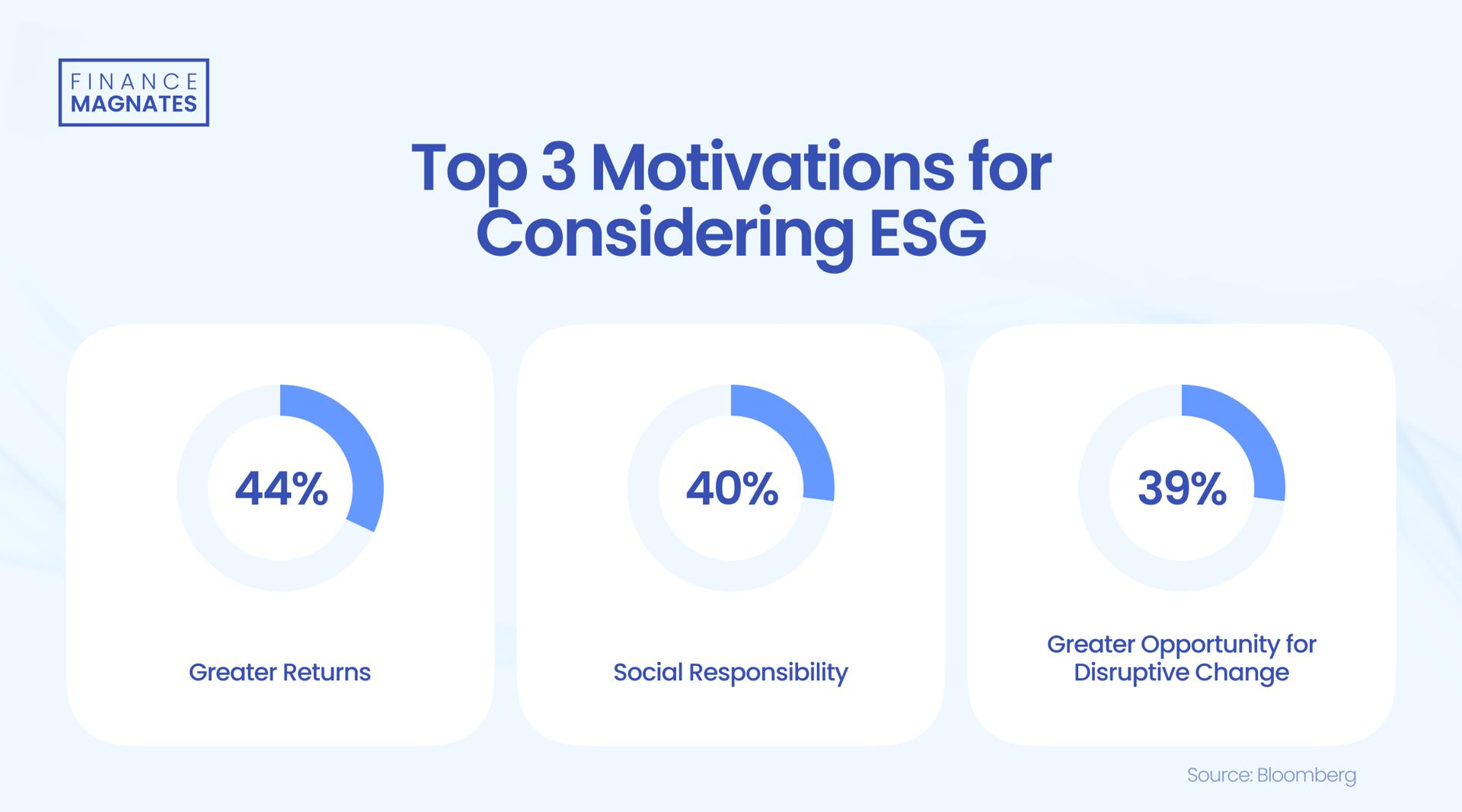 FINANCE MAGNATES

Top 3 Motivations for Considering ESG

44%

Greater Returns

40%

Social Responsibility

39%

Greater Opportunity for Disruptive Change

Source: Bloomberg